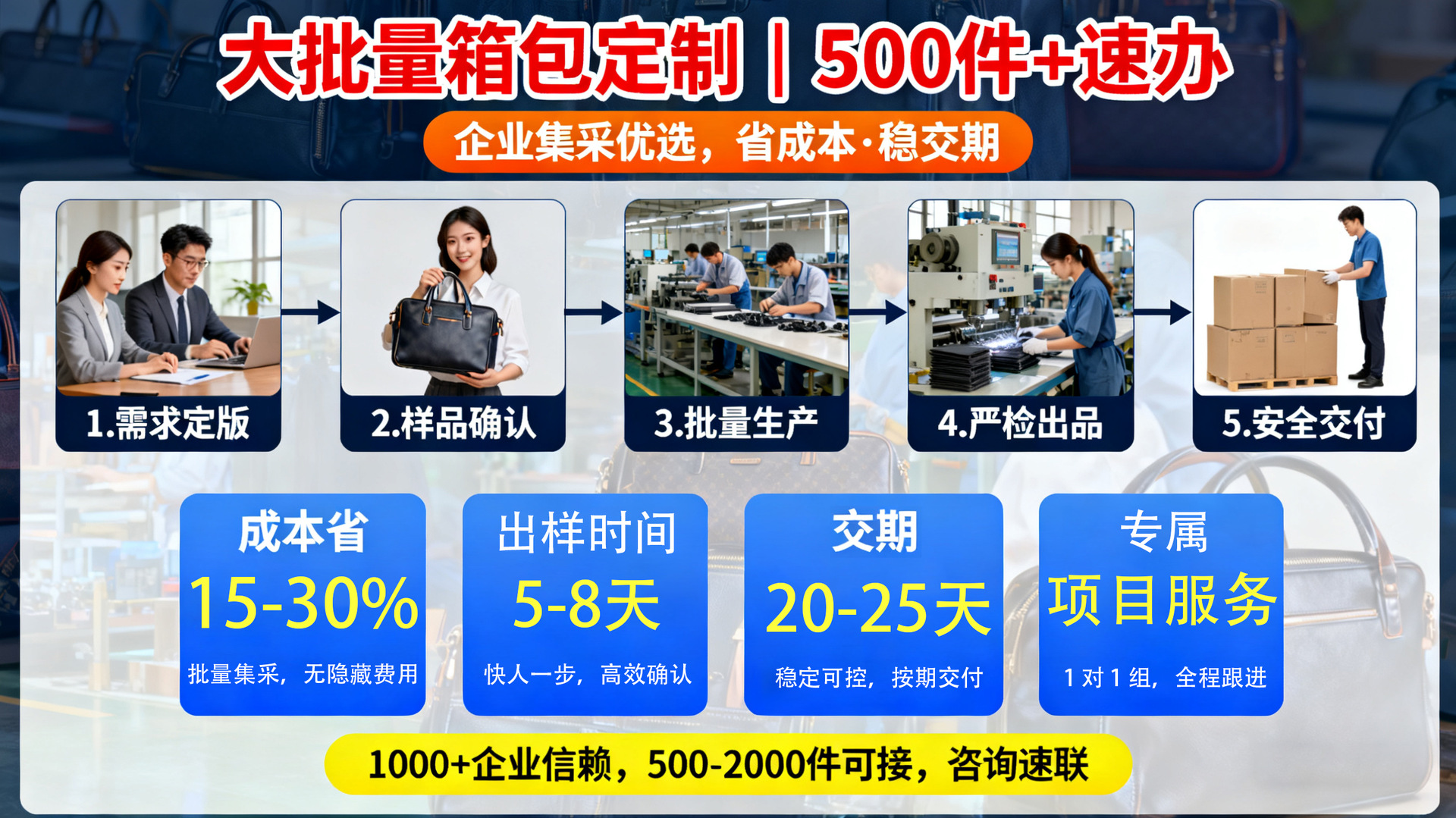 大批量箱包定制 | 500件+速办

企业集采优选，省成本·稳交期

1.需求定版

2.样品确认

3.批量生产

4.严检出品

5.安全交付

成本省
15-30%
批量集采，无隐藏费用

出样时间
5-8天
快人一步，高效确认

交期
20-25天
稳定可控，按期交付

专属
项目服务
1 对 1 组，全程跟进

1000+企业信赖，500-2000件可接，咨询速联